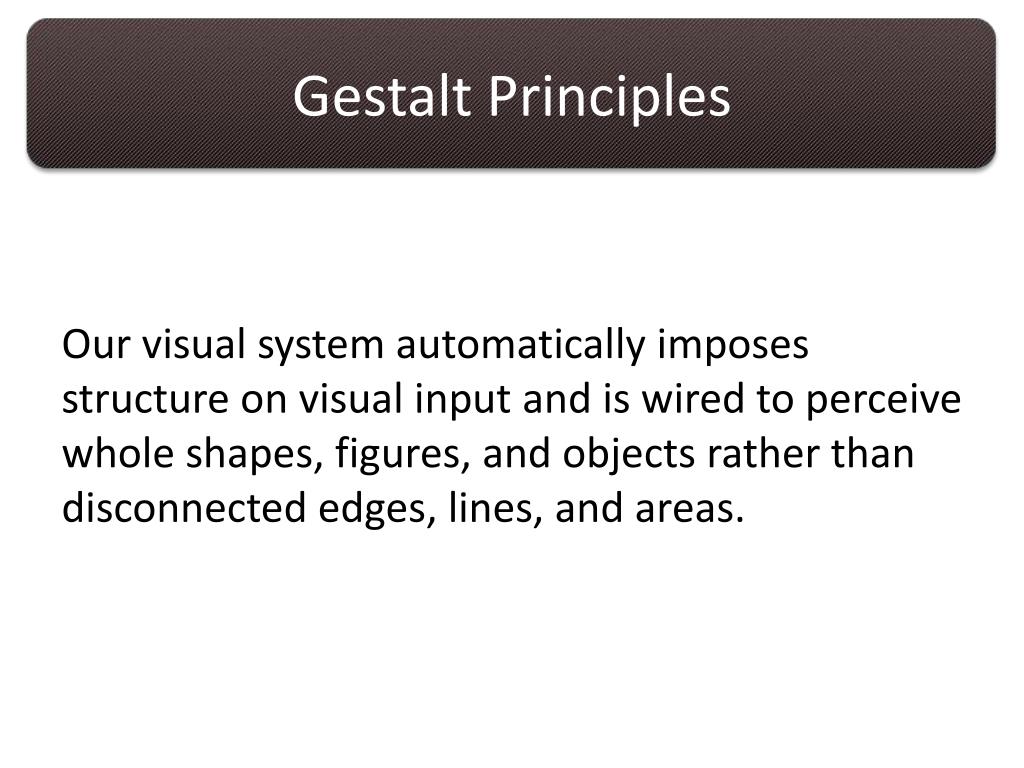 Gestalt Principles

Our visual system automatically imposes structure on visual input and is wired to perceive whole shapes, figures, and objects rather than disconnected edges, lines, and areas.